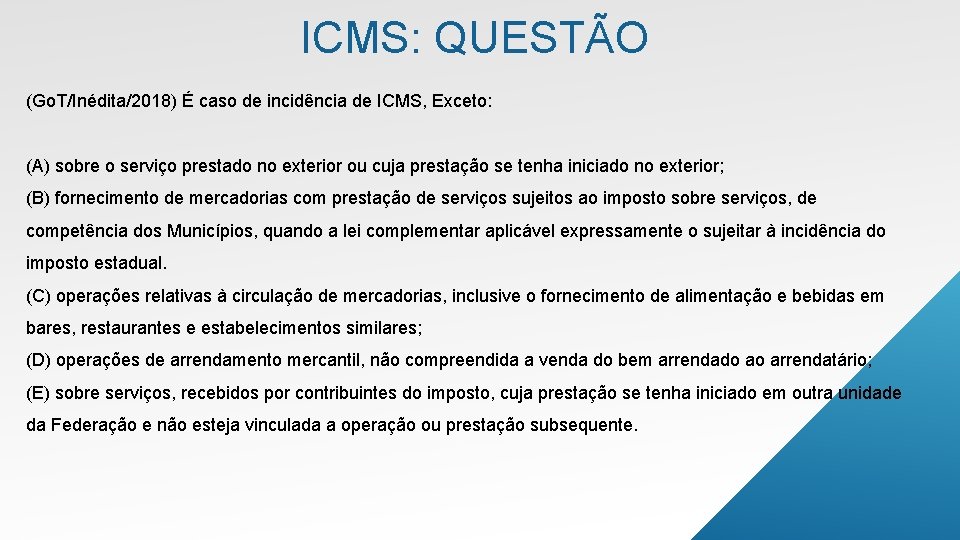 ICMS: QUESTÃO

(Go.T/Inédita/2018) É caso de incidência de ICMS, Exceto:

(A) sobre o serviço prestado no exterior ou cuja prestação se tenha iniciado no exterior;

(B) fornecimento de mercadorias com prestação de serviços sujeitos ao imposto sobre serviços, de competência dos Municípios, quando a lei complementar aplicável expressamente o sujeitar à incidência do imposto estadual.

(C) operações relativas à circulação de mercadorias, inclusive o fornecimento de alimentação e bebidas em bares, restaurantes e estabelecimentos similares;

(D) operações de arrendamento mercantil, não compreendida a venda do bem arrendado ao arrendatário;

(E) sobre serviços, recebidos por contribuintes do imposto, cuja prestação se tenha iniciado em outra unidade da Federação e não esteja vinculada a operação ou prestação subsequente.